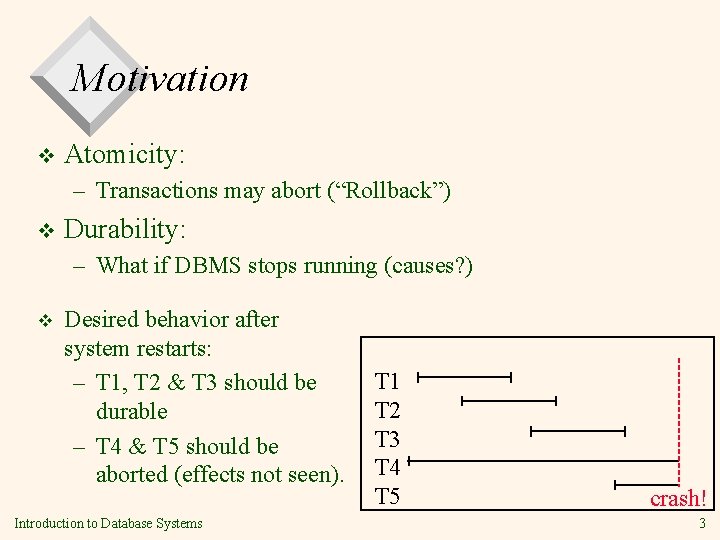 Motivation

❖ Atomicity:
– Transactions may abort (“Rollback”)

❖ Durability:
– What if DBMS stops running (causes?)

❖ Desired behavior after system restarts:
– T1, T2 & T3 should be durable
– T4 & T5 should be aborted (effects not seen).

T1
T2
T3
T4
T5
crash!

Introduction to Database Systems

3